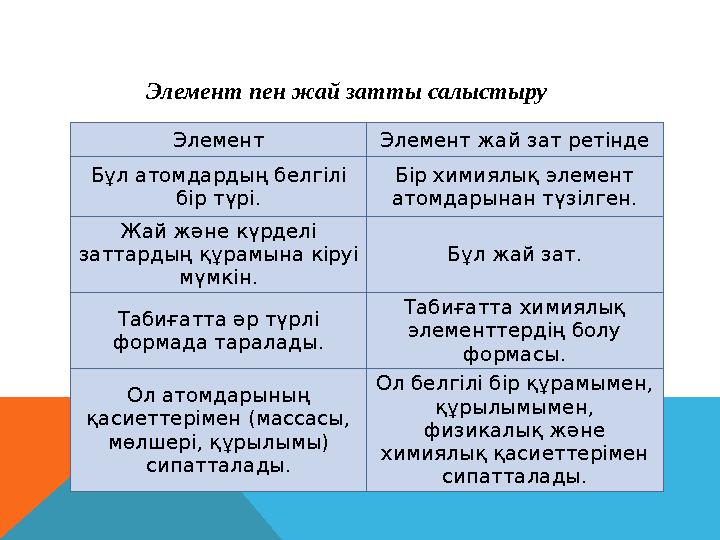 Элемент пен жай затты салыстыру

| Элемент | Элемент жай зат ретінде |
|---|---|
| Бұл атомдардың белгілі бір түрі. | Бір химиялық элемент атомдарынан түзілген. |
| Жай және күрделі заттардың құрамына кіруі мүмкін. | Бұл жай зат. |
| Табиғатта әр түрлі формада таралады. | Табиғатта химиялық элементтердің болу формасы. |
| Ол атомдарының қасиеттерімен (массасы, мөлшері, құрылымы) сипатталады. | Ол белгілі бір құрамымен, құрылымымен, физикалық және химиялық қасиеттерімен сипатталады. |